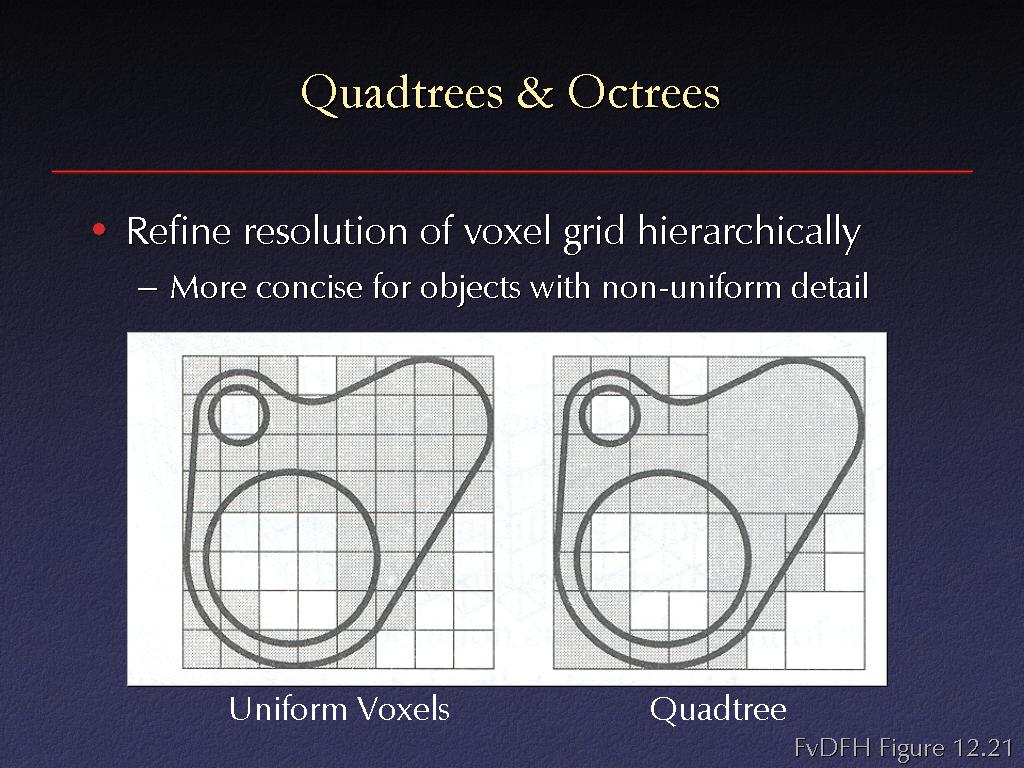 Quadtrees & Octrees

• Refine resolution of voxel grid hierarchically
– More concise for objects with non-uniform detail

Uniform Voxels

Quadtree

FvDFH Figure 12.21